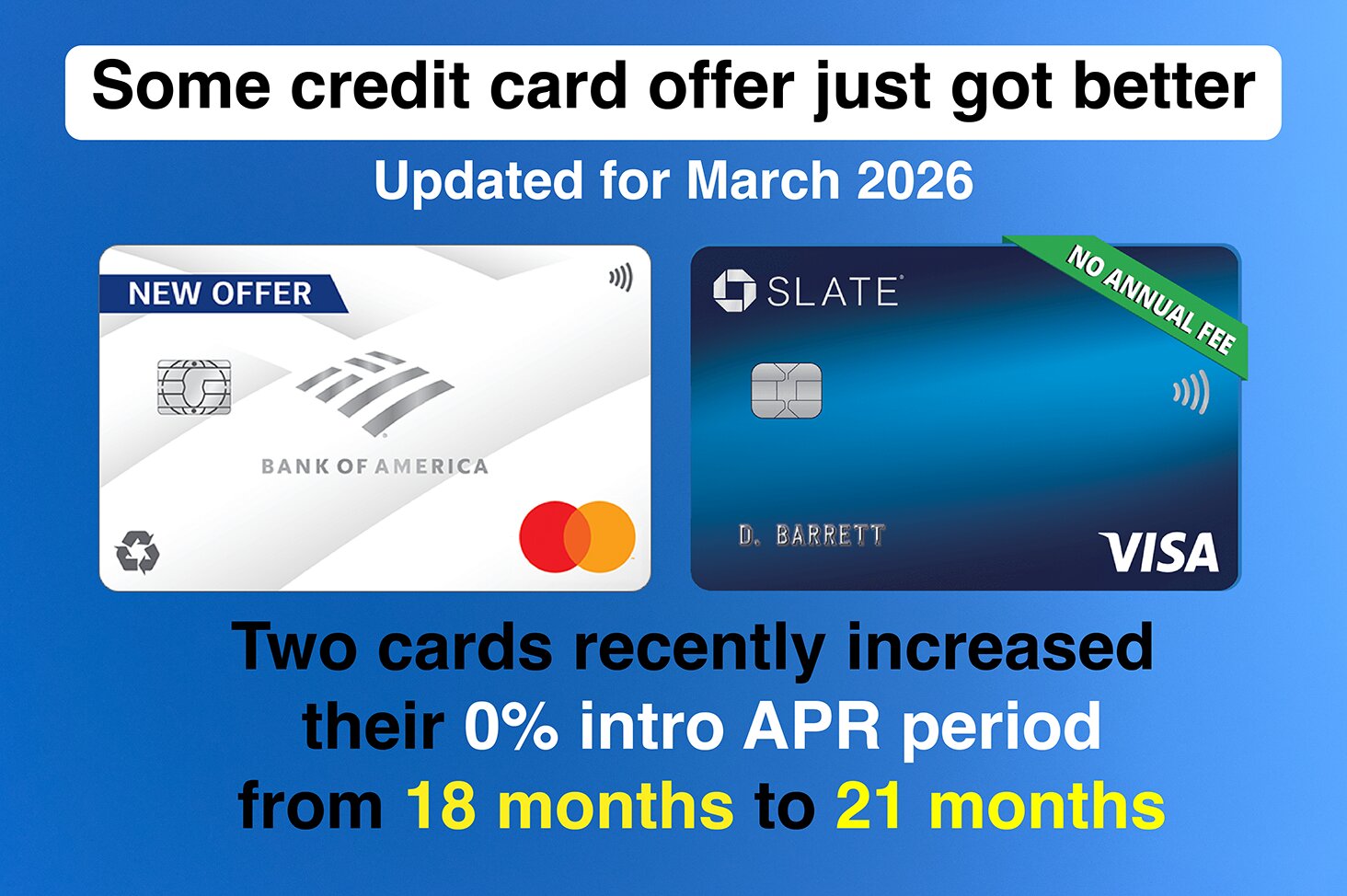 Some credit card offer just got better

Updated for March 2026

NEW OFFER

BANK OF AMERICA

SLATE

NO ANNUAL FEE

D. BARRETT

VISA

Two cards recently increased their 0% intro APR period from 18 months to 21 months